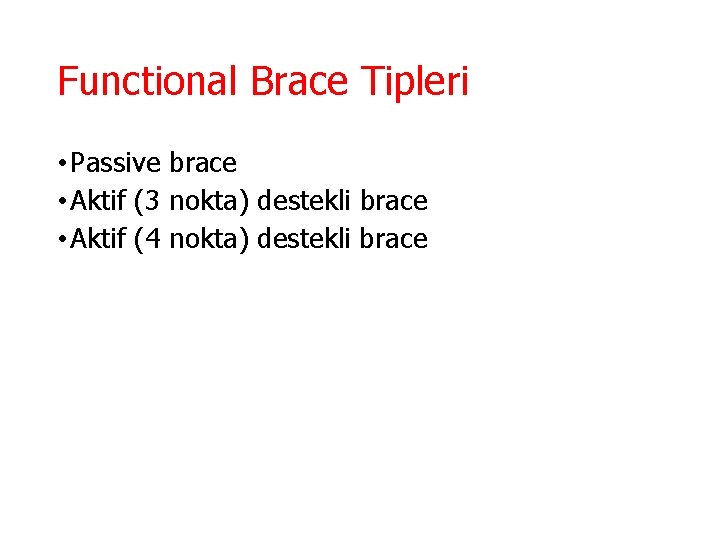 Functional Brace Tipleri

• Passive brace
• Aktif (3 nokta) destekli brace
• Aktif (4 nokta) destekli brace